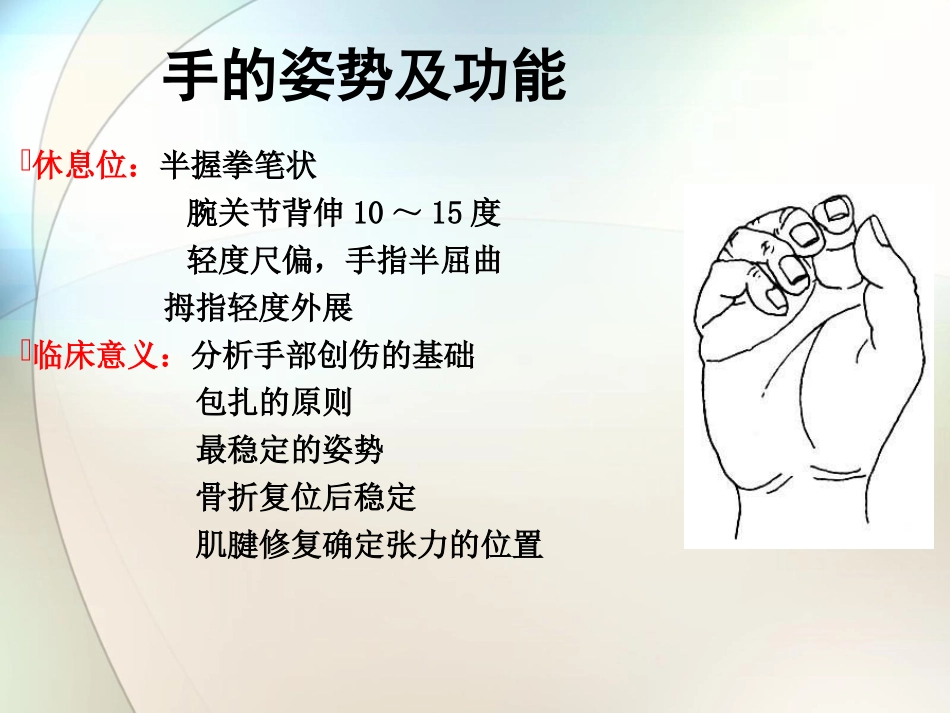 手的姿势及功能

休息位：半握拳笔状
腕关节背伸 10 ～ 15 度
轻度尺偏，手指半屈曲
拇指轻度外展

临床意义：分析手部创伤的基础
包扎的原则
最稳定的姿势
骨折复位后稳定
肌腱修复确定张力的位置